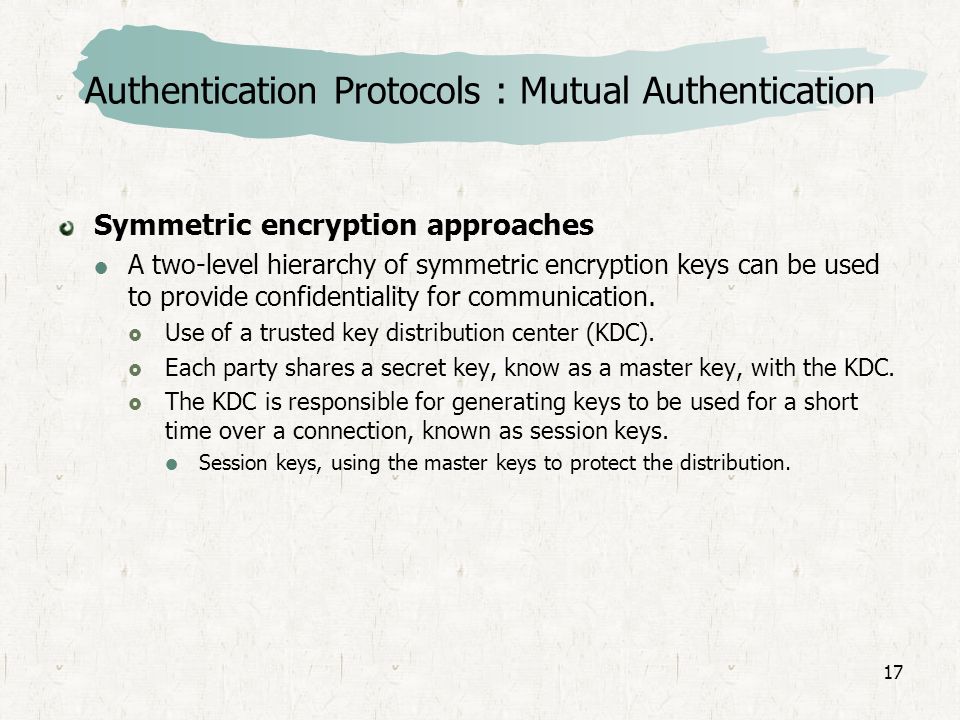 Authentication Protocols : Mutual Authentication

Symmetric encryption approaches

A two-level hierarchy of symmetric encryption keys can be used to provide confidentiality for communication.

Use of a trusted key distribution center (KDC).

Each party shares a secret key, know as a master key, with the KDC.

The KDC is responsible for generating keys to be used for a short time over a connection, known as session keys.

Session keys, using the master keys to protect the distribution.

17